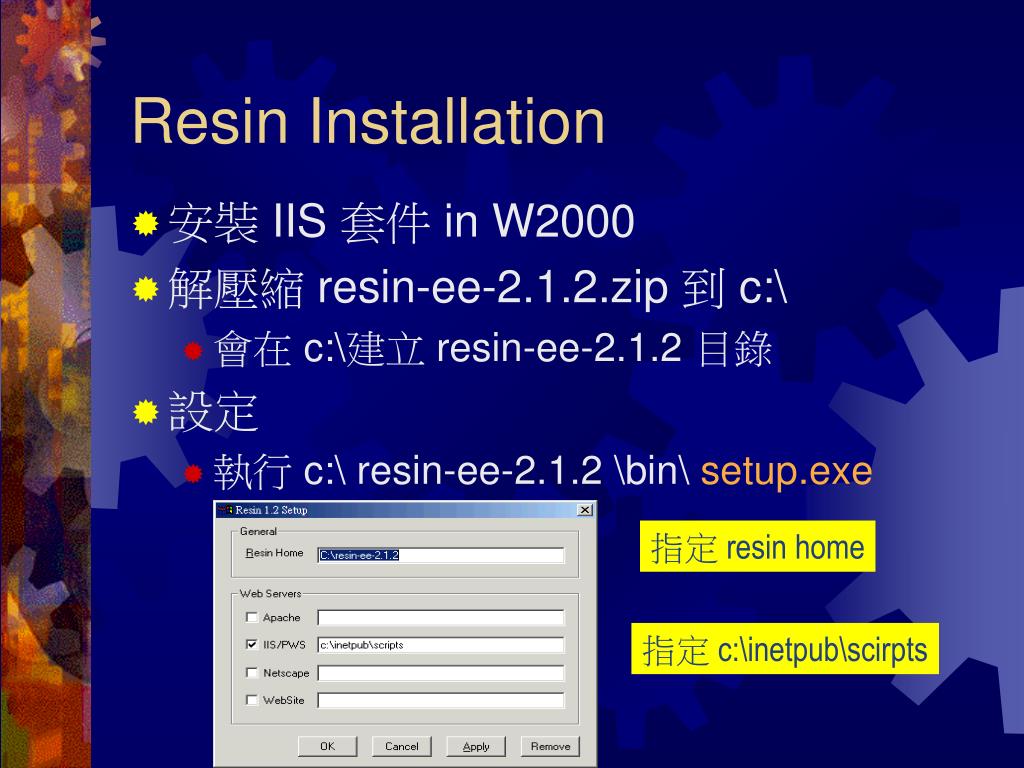 Resin Installation

安裝 IIS 套件 in W2000

解壓縮 resin-ee-2.1.2.zip 到 c:\

會在 c:\建立 resin-ee-2.1.2 目錄

設定

執行 c:\ resin-ee-2.1.2 \bin\ setup.exe

Resin 1.2 Setup

General

Resin Home C:\resin-ee-2.1.2

Web Servers

Apache

IIS/PWS c:\inetpub\scripts

Netscape

WebSite

OK Cancel Apply Remove

指定 resin home

指定 c:\inetpub\scirpts